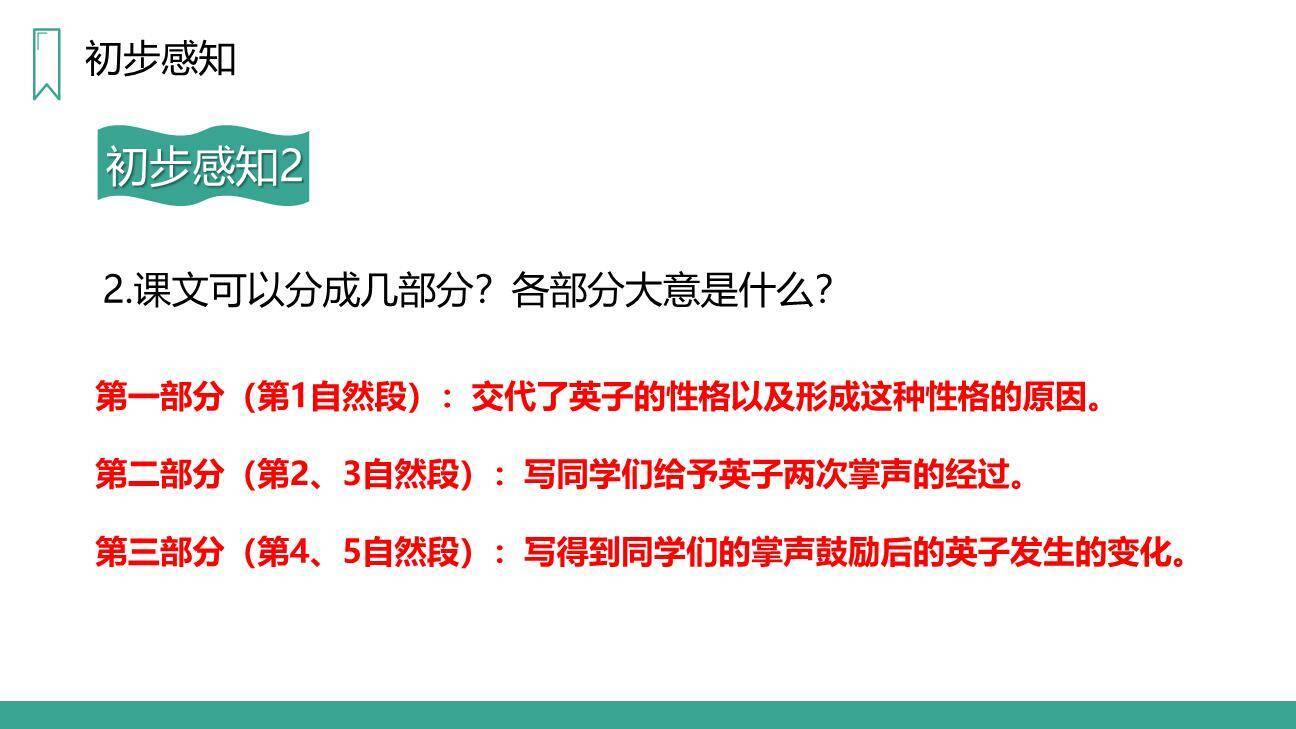 初步感知

初步感知2

2.课文可以分成几部分？各部分大意是什么？

第一部分（第1自然段）：交代了英子的性格以及形成这种性格的原因。

第二部分（第2、3自然段）：写同学们给予英子两次掌声的经过。

第三部分（第4、5自然段）：写得到同学们的掌声鼓励后的英子发生的变化。